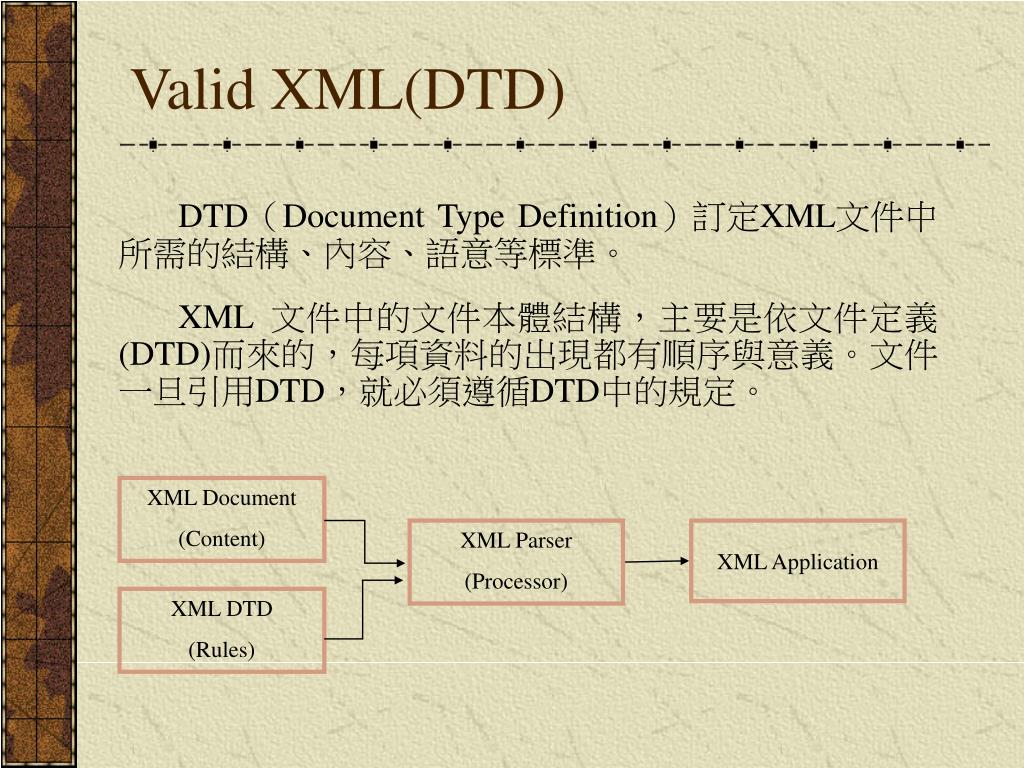 Valid XML(DTD)

DTD（Document Type Definition）訂定XML文件中所需的結構、內容、語意等標準。

XML 文件中的文件本體結構，主要是依文件定義(DTD)而來的，每項資料的出現都有順序與意義。文件一旦引用DTD，就必須遵循DTD中的規定。

XML Document
(Content)

XML DTD
(Rules)

XML Parser
(Processor)

XML Application